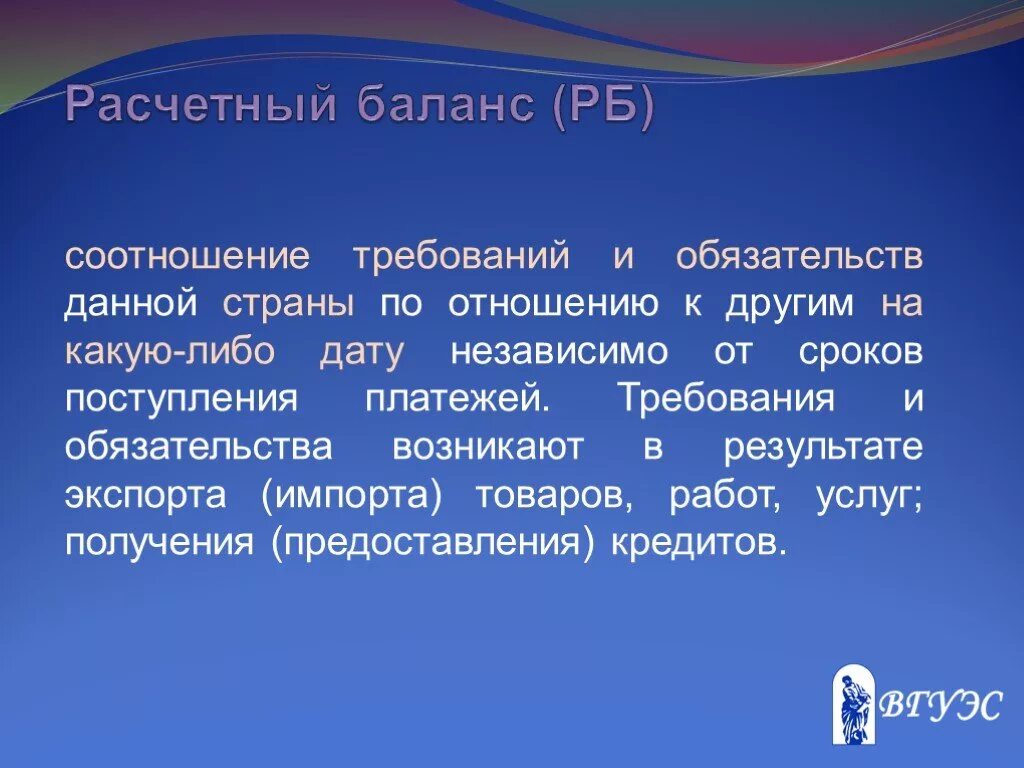 Расчетный баланс (РБ)

соотношение требований и обязательств данной страны по отношению к другим на какую-либо дату независимо от сроков поступления платежей. Требования и обязательства возникают в результате экспорта (импорта) товаров, работ, услуг; получения (предоставления) кредитов.

ВГУЭС